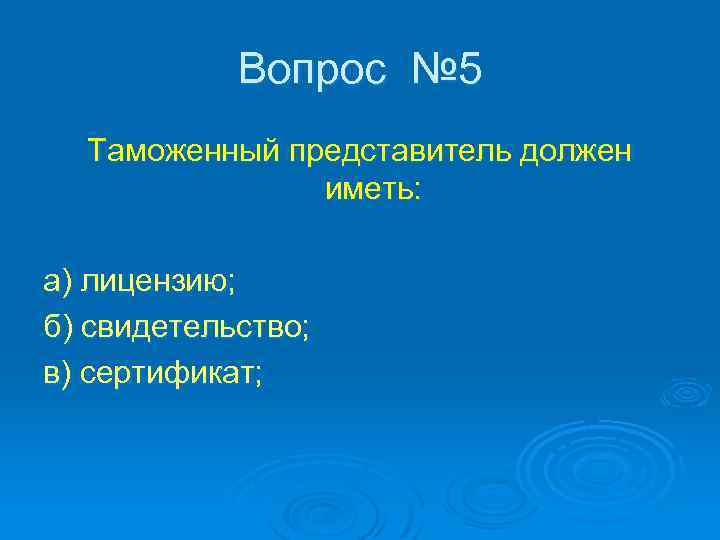 Вопрос №5

Таможенный представитель должен иметь:

а) лицензию;
б) свидетельство;
в) сертификат;